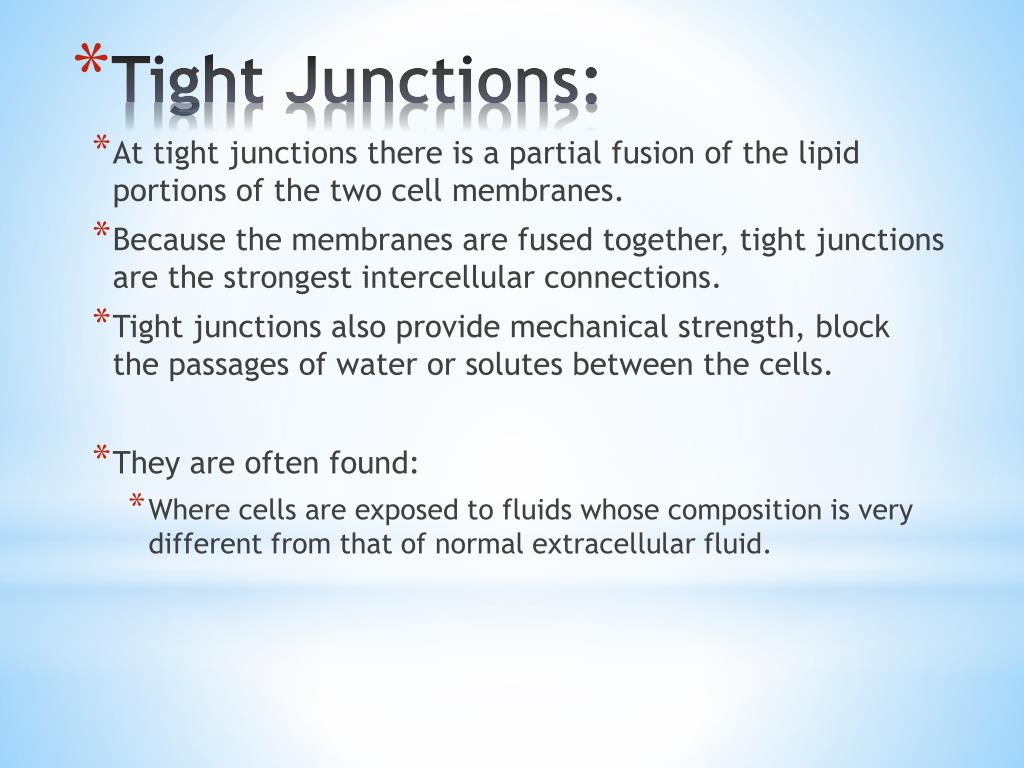 *Tight Junctions:

*At tight junctions there is a partial fusion of the lipid portions of the two cell membranes.

*Because the membranes are fused together, tight junctions are the strongest intercellular connections.

*Tight junctions also provide mechanical strength, block the passages of water or solutes between the cells.

*They are often found:

*Where cells are exposed to fluids whose composition is very different from that of normal extracellular fluid.